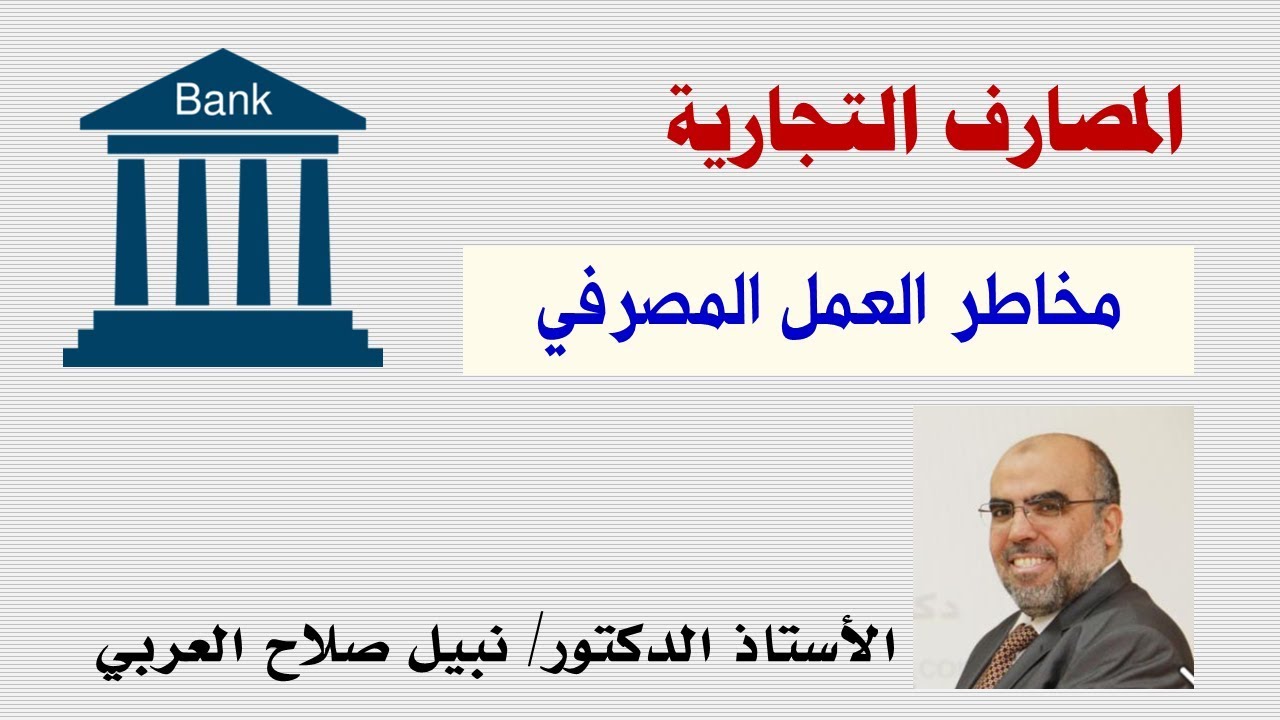 Bank

المصارف التجارية

مخاطر العمل المصرفي

الأستاذ الدكتور/ نبيل صلاح العربي